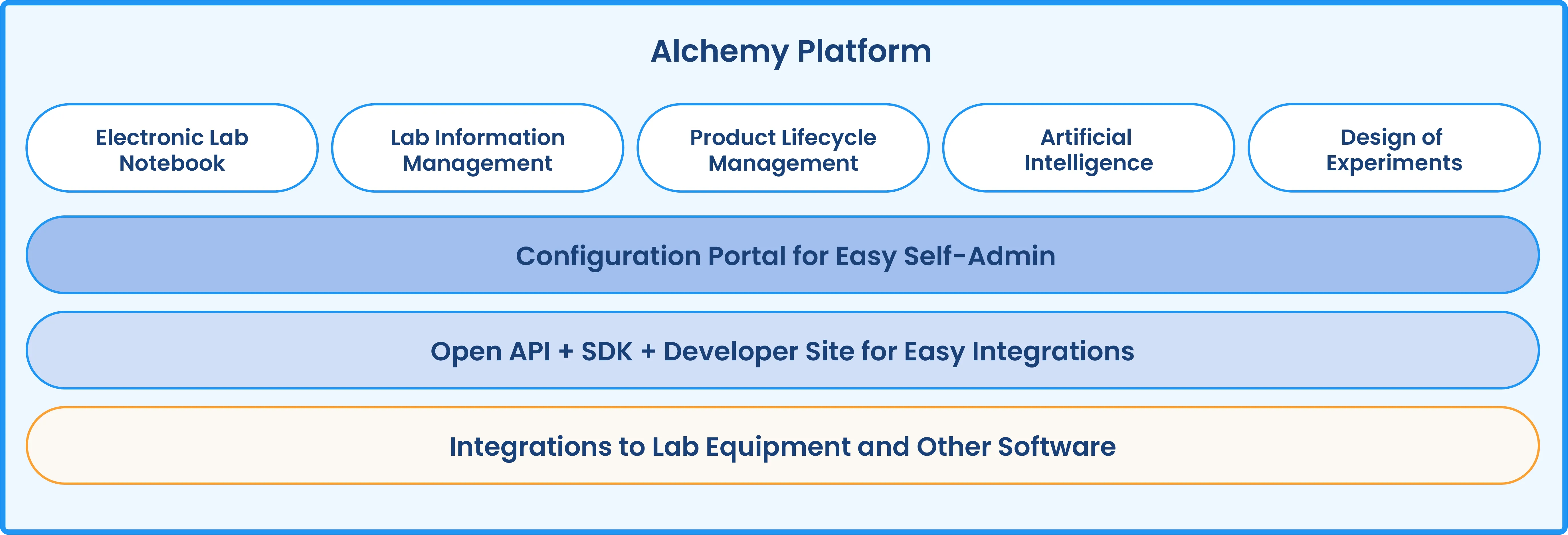 Alchemy Platform

Electronic Lab Notebook

Lab Information Management

Product Lifecycle Management

Artificial Intelligence

Design of Experiments

Configuration Portal for Easy Self-Admin

Open API + SDK + Developer Site for Easy Integrations

Integrations to Lab Equipment and Other Software